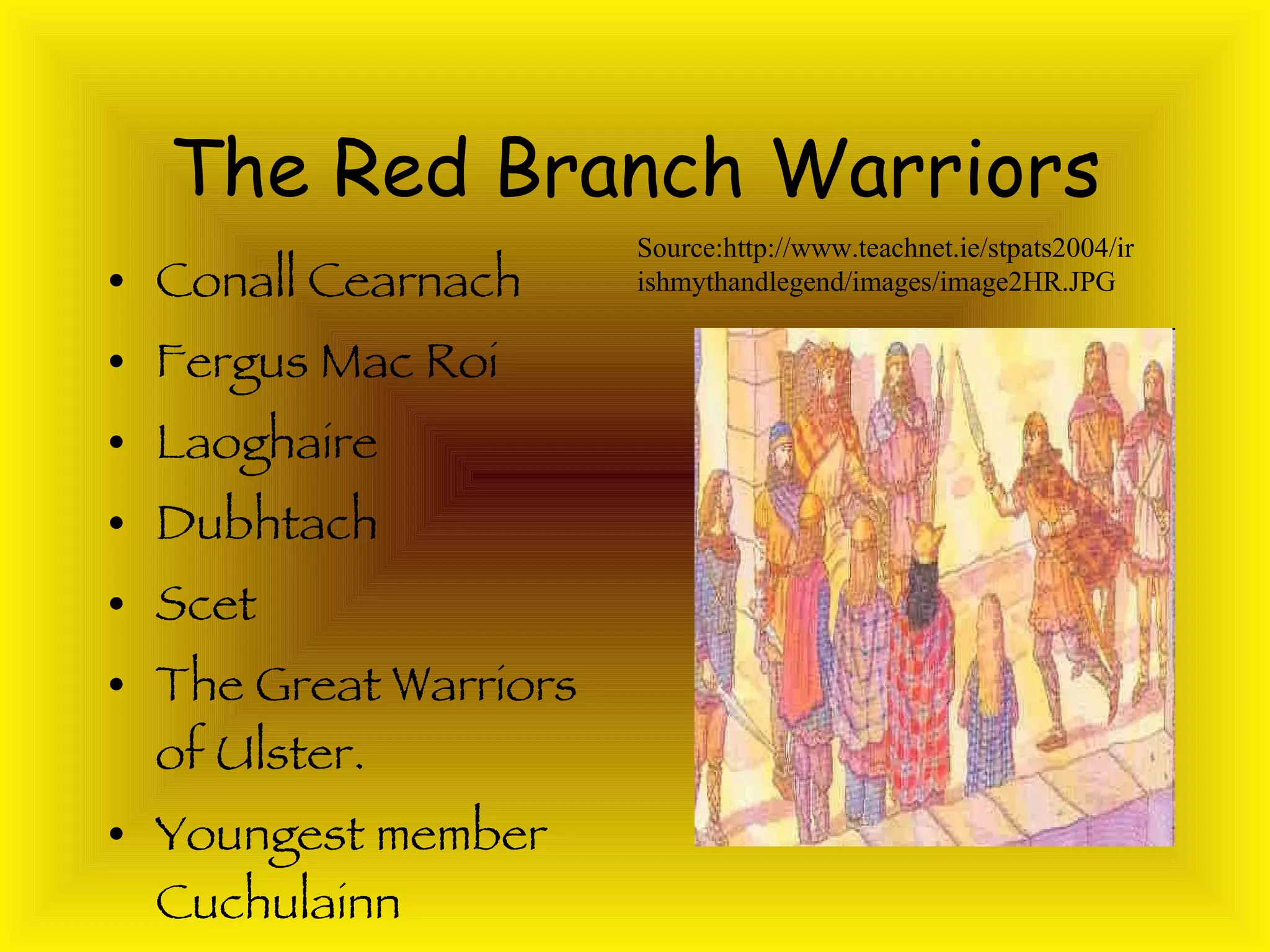 The Red Branch Warriors

- Conall Cearnach
- Fergus Mac Roi
- Laoghaire
- Dubhtach
- Scet
- The Great Warriors of Ulster.
- Youngest member Cuchulainn

Source:http://www.teachnet.ie/stpats2004/irishmythandlegend/images/image2HR.JPG